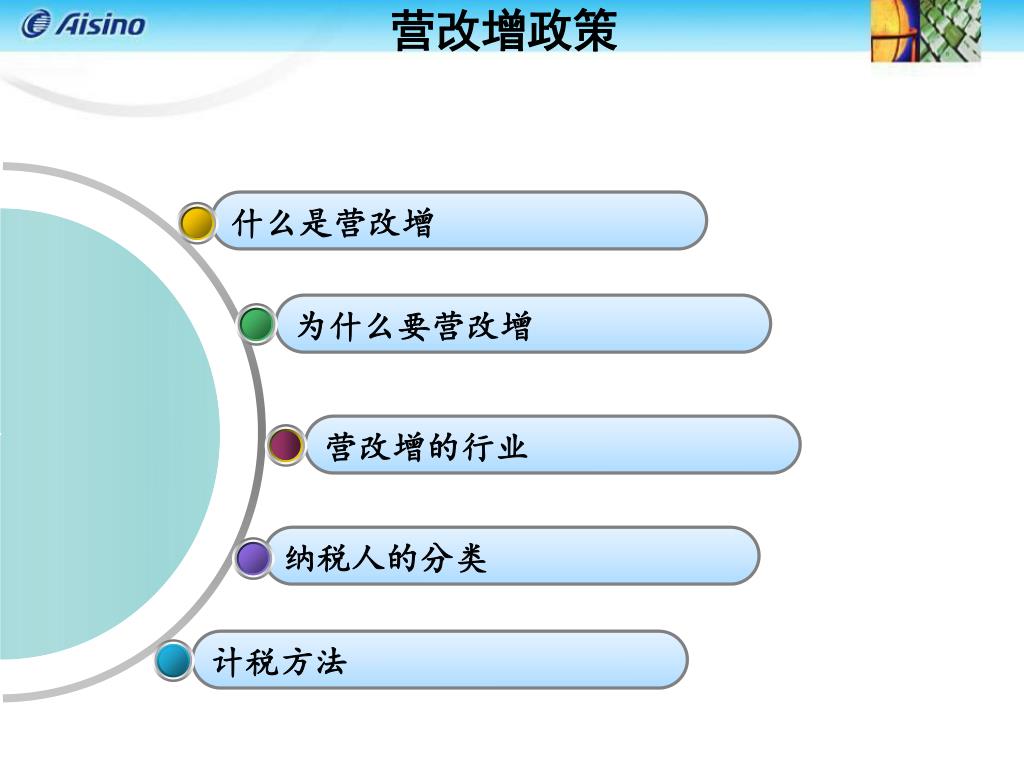 Aisino

营改增政策

什么是营改增

为什么要营改增

营改增的行业

纳税人的分类

计税方法